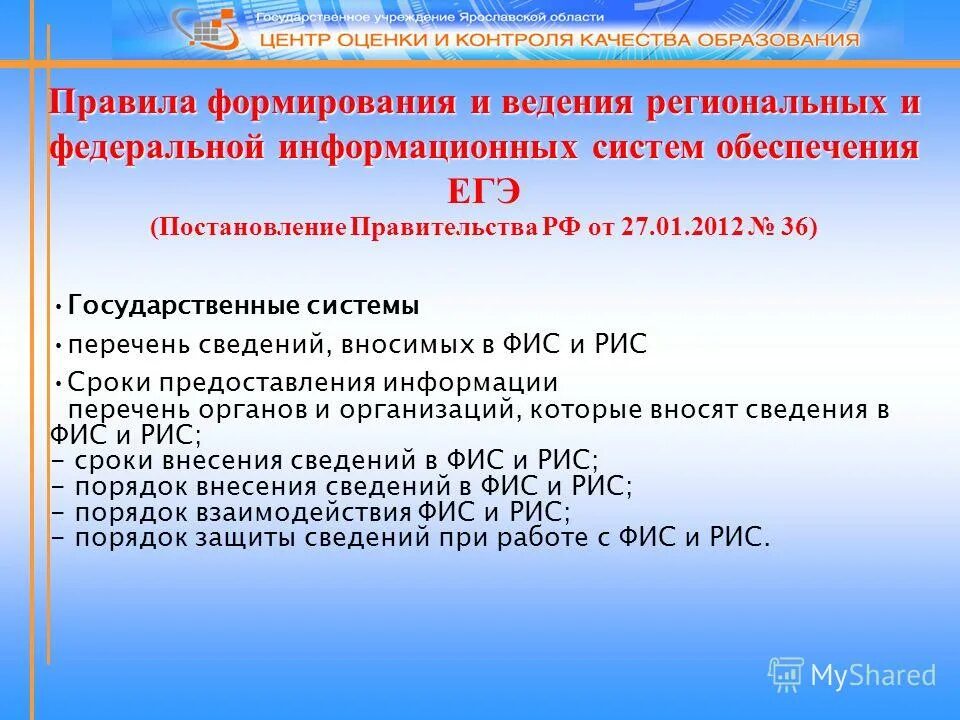 Государственное учреждение Ярославской области
ЦЕНТР ОЦЕНКИ И КОНТРОЛЯ КАЧЕСТВА ОБРАЗОВАНИЯ

Правила формирования и ведения региональных и федеральной информационных систем обеспечения ЕГЭ
(Постановление Правительства РФ от 27.01.2012 № 36)

• Государственные системы

• перечень сведений, вносимых в ФИС и РИС

• Сроки предоставления информации
перечень органов и организаций, которые вносят сведения в ФИС и РИС;
- сроки внесения сведений в ФИС и РИС;
- порядок внесения сведений в ФИС и РИС;
- порядок взаимодействия ФИС и РИС;
- порядок защиты сведений при работе с ФИС и РИС.

MyShared